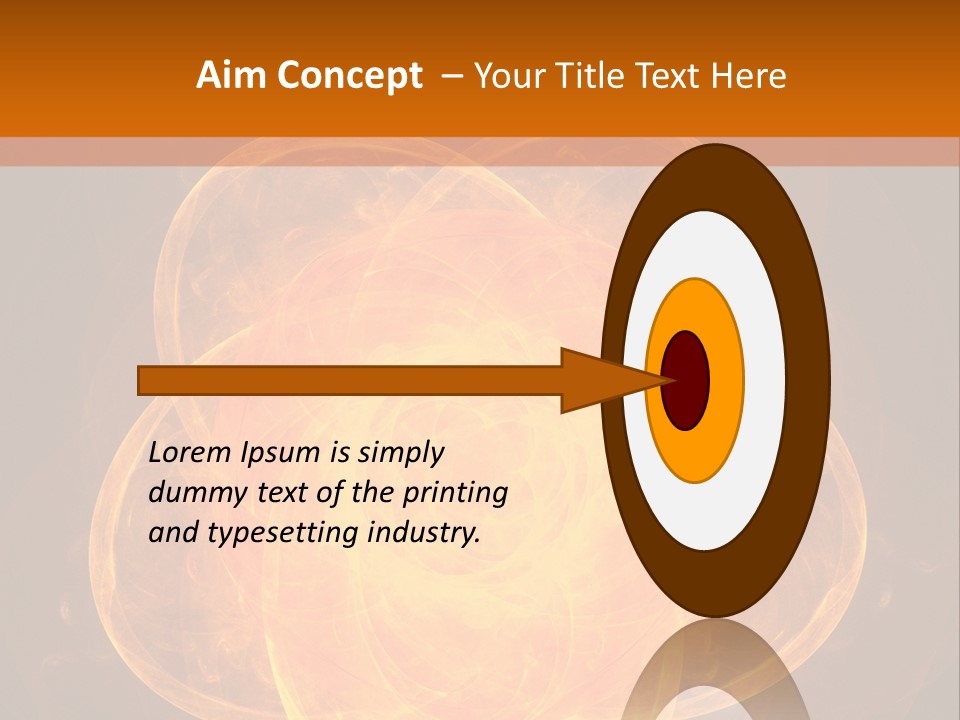 Aim Concept – Your Title Text Here

Lorem Ipsum is simply dummy text of the printing and typesetting industry.